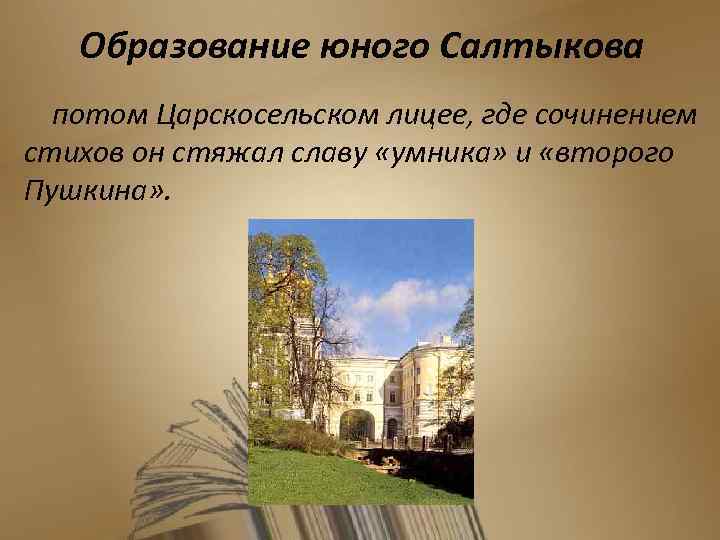 Образование юного Салтыкова

потом Царскосельском лицее, где сочинением стихов он стяжал славу «умника» и «второго Пушкина».